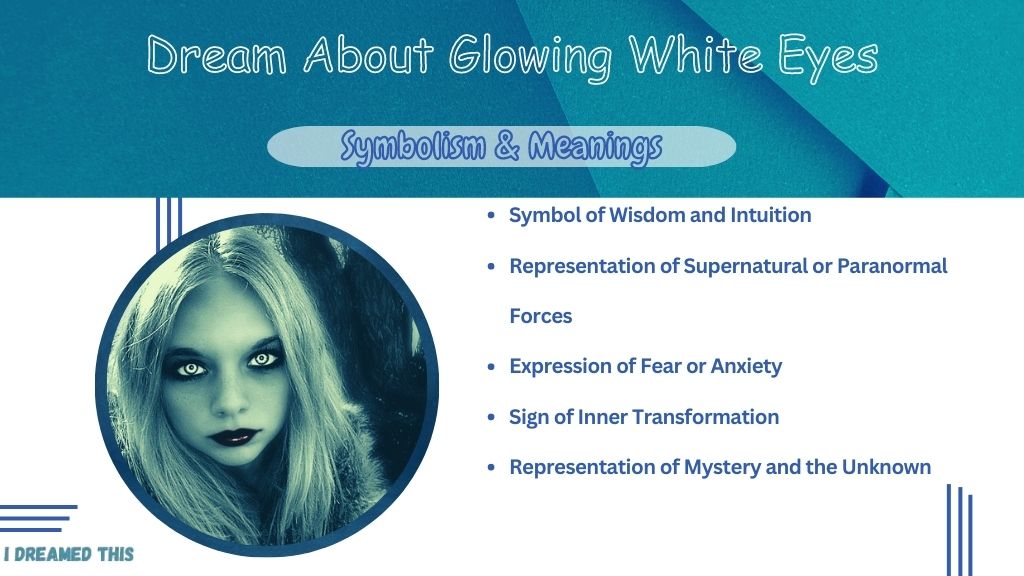 Dream About Glowing White Eyes

Symbolism & Meanings

- Symbol of Wisdom and Intuition
- Representation of Supernatural or Paranormal Forces
- Expression of Fear or Anxiety
- Sign of Inner Transformation
- Representation of Mystery and the Unknown

I DREAMED THIS